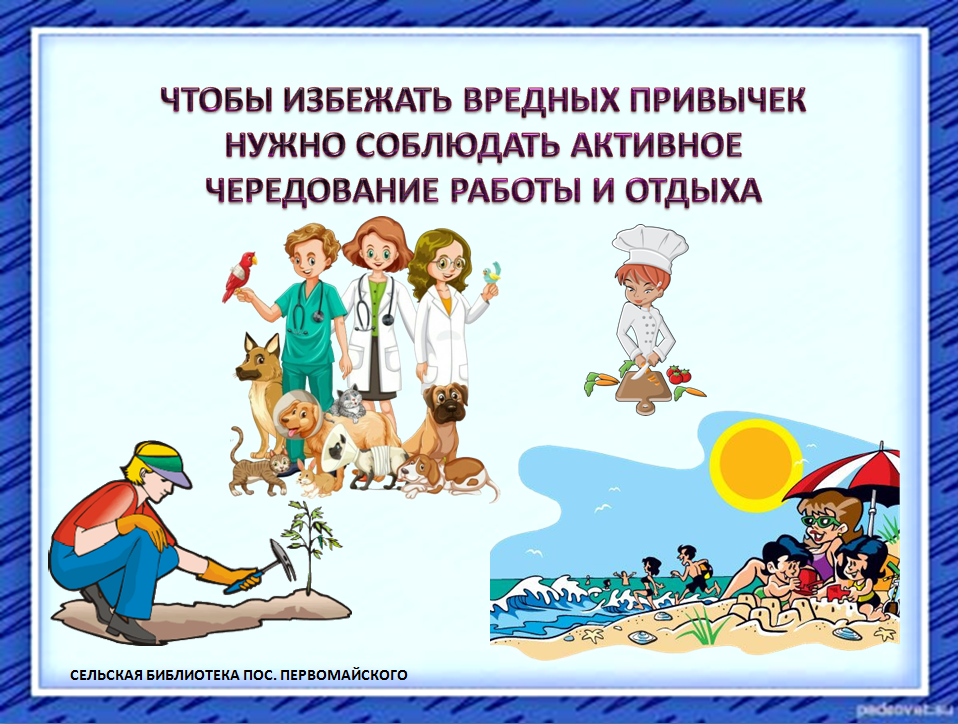 ЧТОБЫ ИЗБЕЖАТЬ ВРЕДНЫХ ПРИВЫЧЕК НУЖНО СОБЛЮДАТЬ АКТИВНОЕ ЧЕРЕДОВАНИЕ РАБОТЫ И ОТДЫХА

СЕЛЬСКАЯ БИБЛИОТЕКА ПОС. ПЕРВОМАЙСКОГО

pedsovet.su